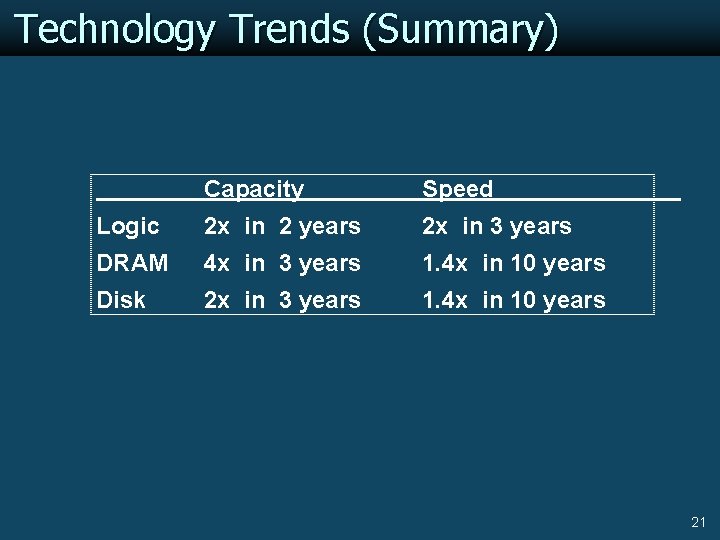 Technology Trends (Summary)

| | Capacity | Speed |
|---|---|---|
| Logic | 2x in 2 years | 2x in 3 years |
| DRAM | 4x in 3 years | 1.4x in 10 years |
| Disk | 2x in 3 years | 1.4x in 10 years |

21